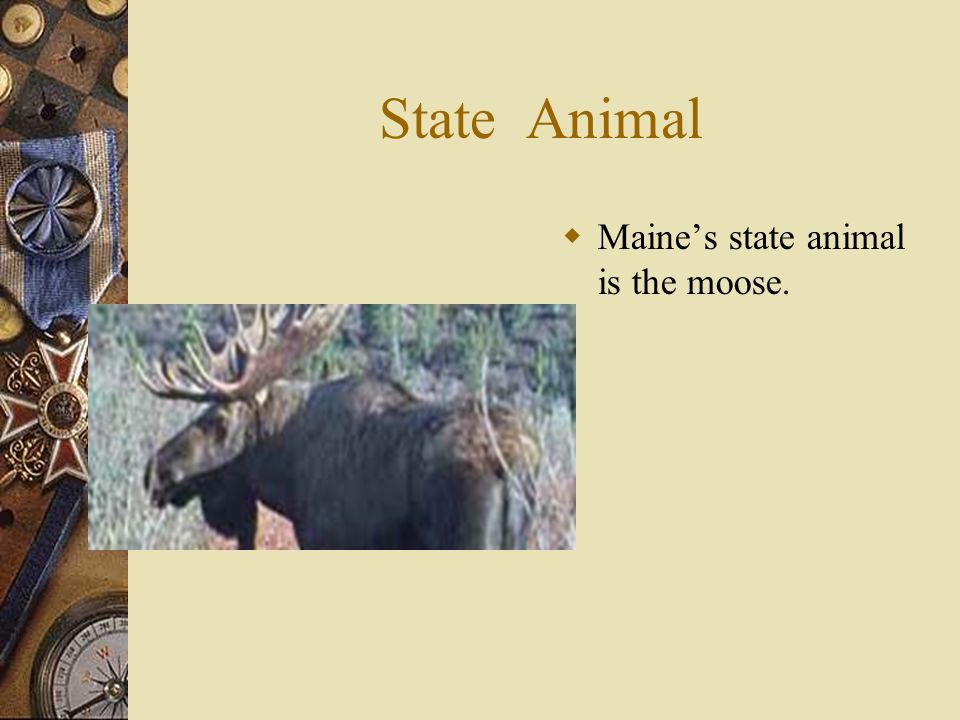 State Animal

Maine’s state animal is the moose.